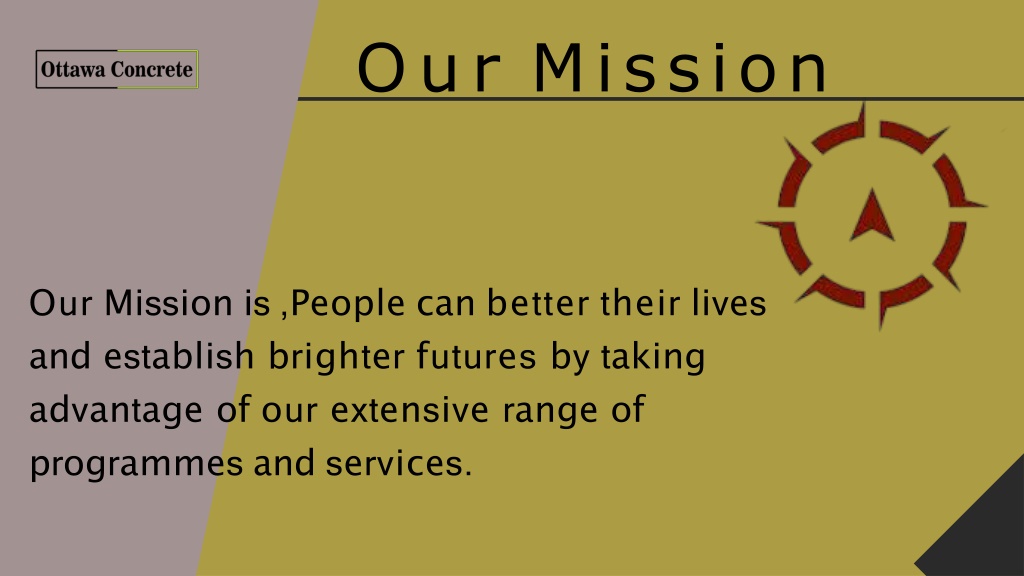 Ottawa Concrete

Our Mission

Our Mission is ,People can better their lives and establish brighter futures by taking advantage of our extensive range of programmes and services.